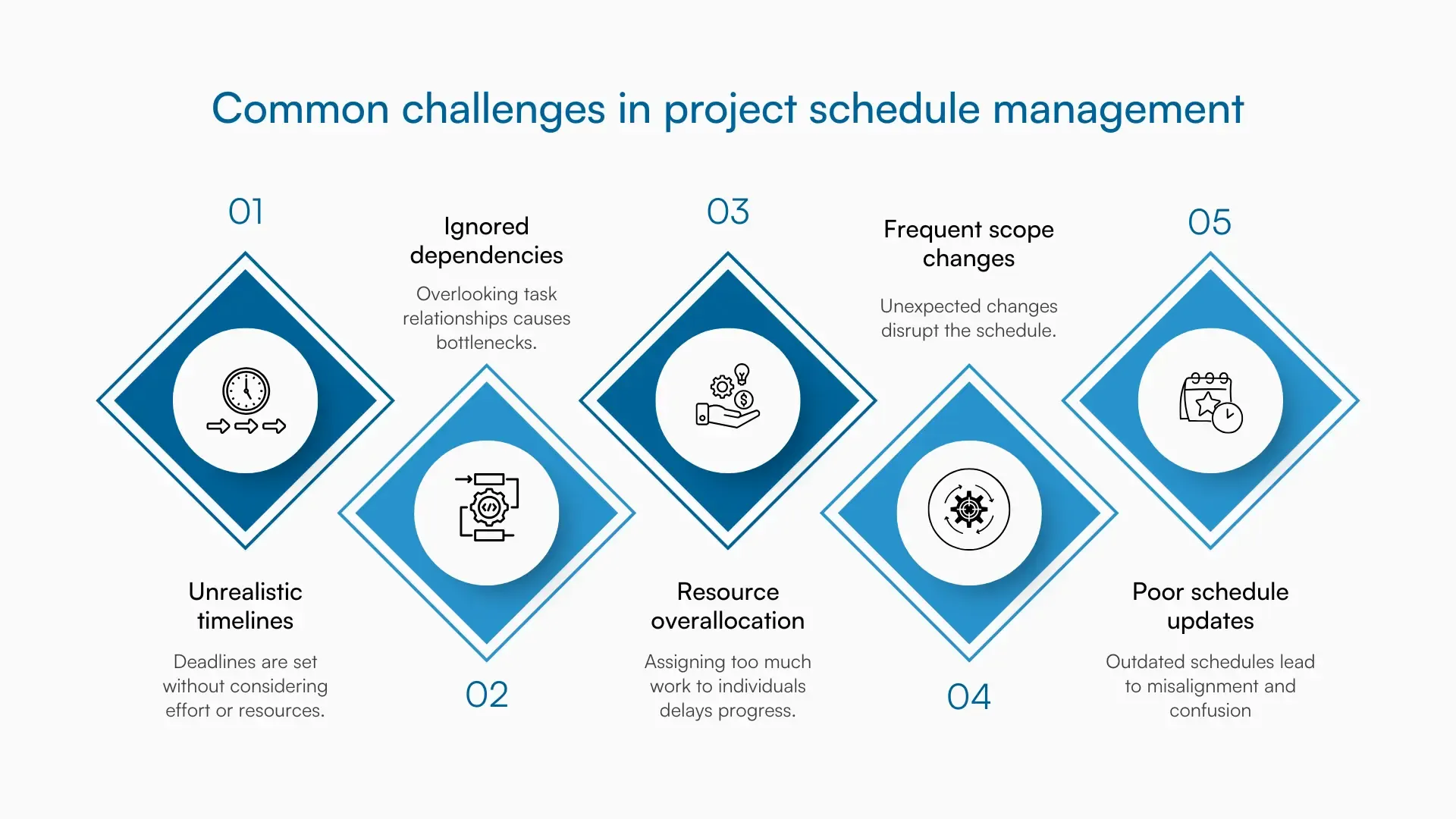 Common challenges in project schedule management

01

Unrealistic timelines

Deadlines are set without considering effort or resources.

Ignored dependencies

Overlooking task relationships causes bottlenecks.

02

03

Resource overallocation

Assigning too much work to individuals delays progress.

Frequent scope changes

Unexpected changes disrupt the schedule.

04

05

Poor schedule updates

Outdated schedules lead to misalignment and confusion